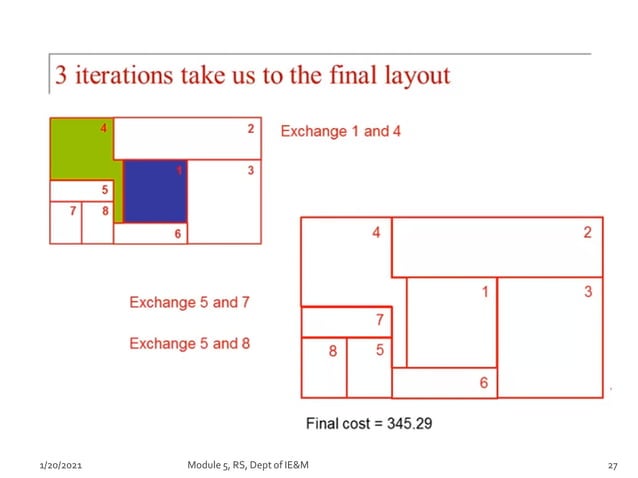 3 iterations take us to the final layout

4
2
1
3
5
7
8
6

Exchange 1 and 4

Exchange 5 and 7

Exchange 5 and 8

4
2
1
3
7
8
5
6

Final cost = 345.29

1/20/2021
Module 5, RS, Dept of IE&M
27